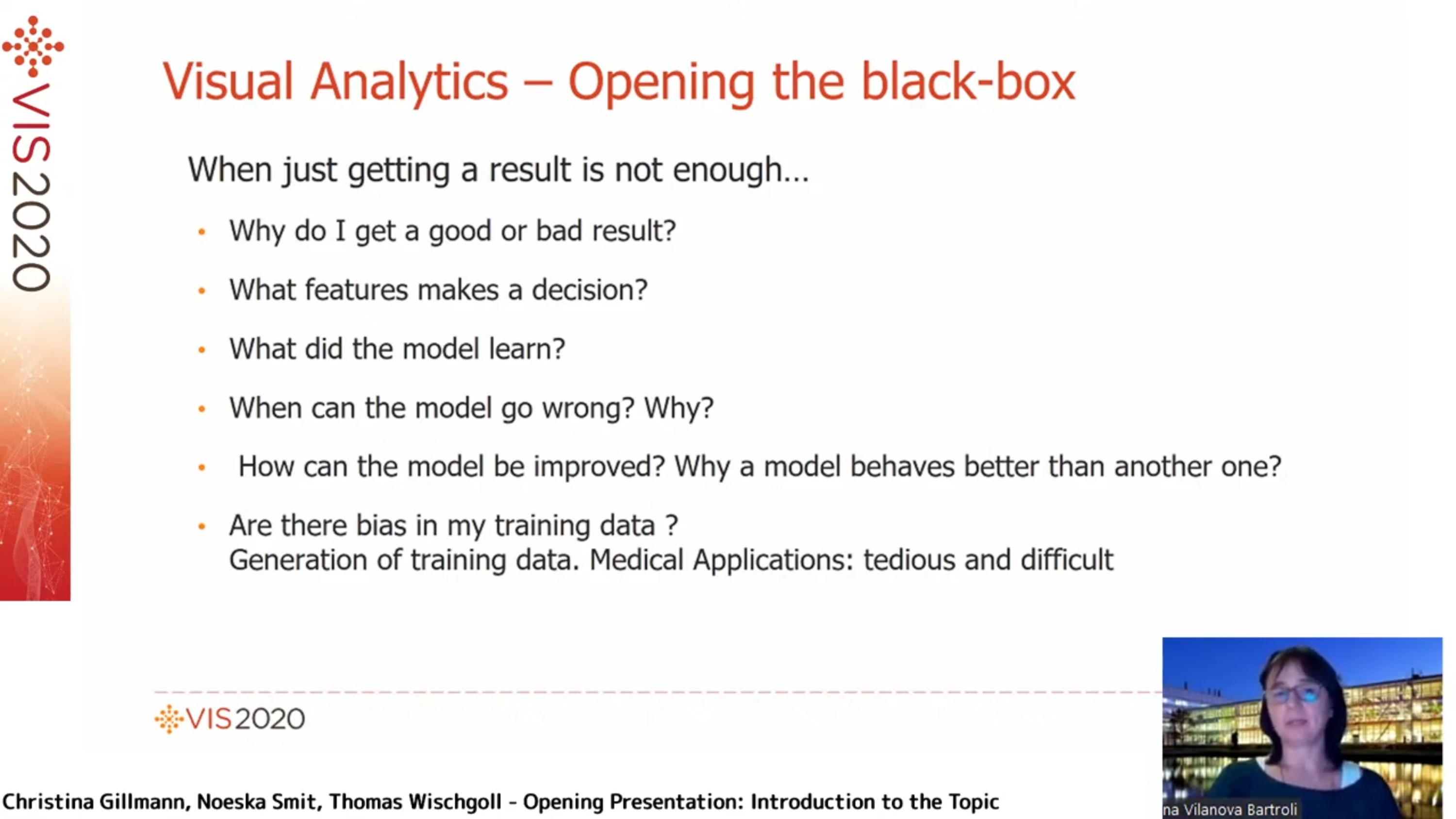 VIS 2020

Visual Analytics – Opening the black-box

When just getting a result is not enough…

• Why do I get a good or bad result?

• What features makes a decision?

• What did the model learn?

• When can the model go wrong? Why?

• How can the model be improved? Why a model behaves better than another one?

• Are there bias in my training data ?
Generation of training data. Medical Applications: tedious and difficult

VIS 2020

Christina Gillmann, Noeska Smit, Thomas Wischgoll - Opening Presentation: Introduction to the Topic

na Vilanova Bartroli